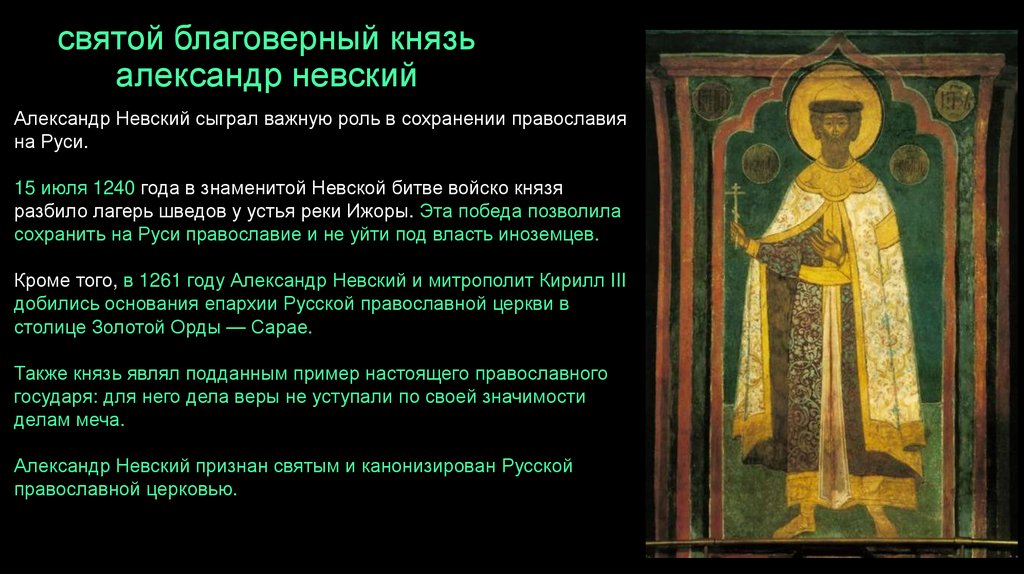 святой благоверный князь
александр невский

Александр Невский сыграл важную роль в сохранении православия на Руси.

15 июля 1240 года в знаменитой Невской битве войско князя разбило лагерь шведов у устья реки Ижоры. Эта победа позволила сохранить на Руси православие и не уйти под власть иноземцев.

Кроме того, в 1261 году Александр Невский и митрополит Кирилл III добились основания епархии Русской православной церкви в столице Золотой Орды — Сарае.

Также князь являл подданным пример настоящего православного государя: для него дела веры не уступали по своей значимости делам меча.

Александр Невский признан святым и канонизирован Русской православной церковью.